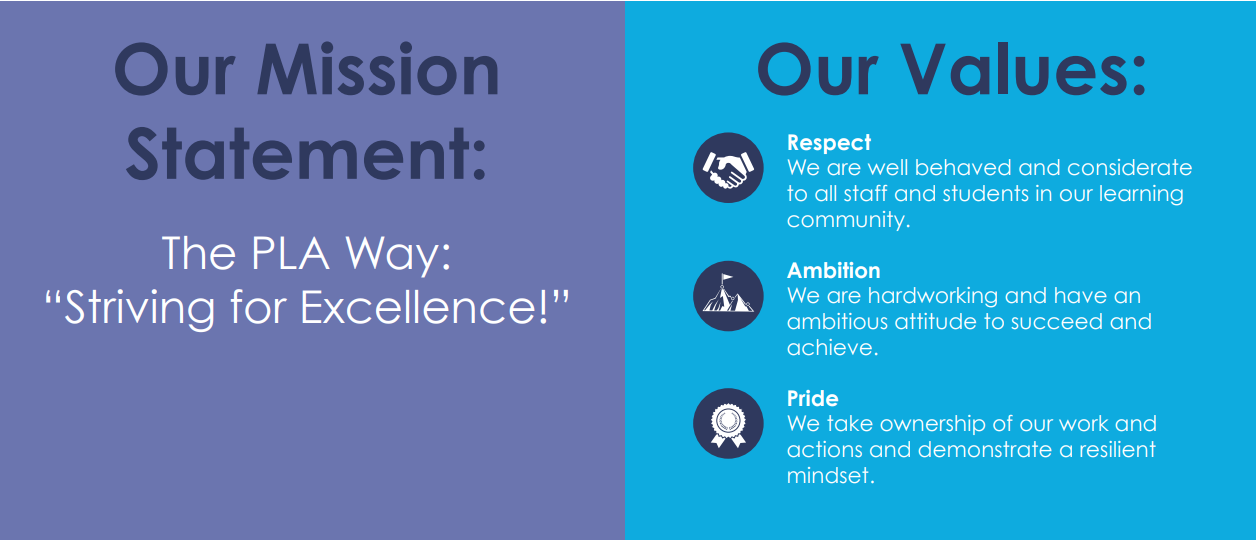 Our Mission Statement:

The PLA Way:
“Striving for Excellence!”

Our Values:

Respect
We are well behaved and considerate to all staff and students in our learning community.

Ambition
We are hardworking and have an ambitious attitude to succeed and achieve.

Pride
We take ownership of our work and actions and demonstrate a resilient mindset.